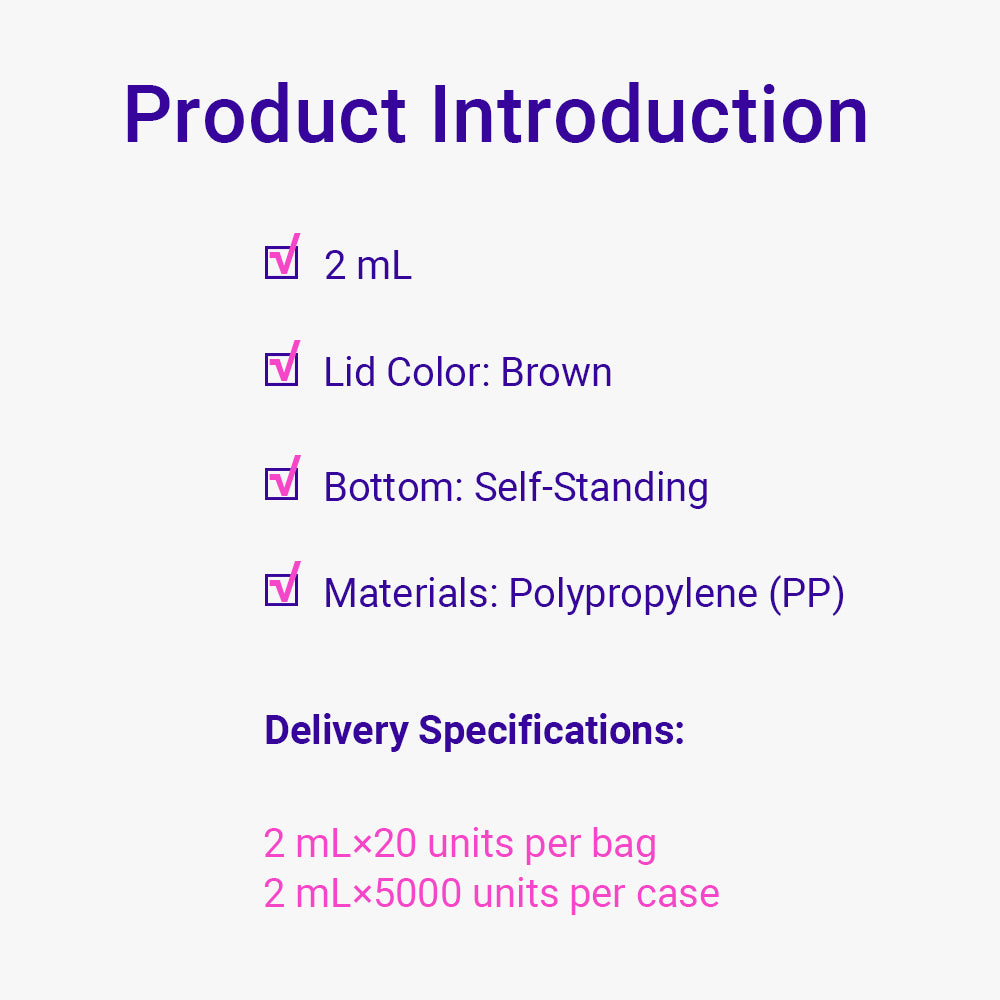 Product Introduction

☑ 2 mL

☑ Lid Color: Brown

☑ Bottom: Self-Standing

☑ Materials: Polypropylene (PP)

Delivery Specifications:

2 mL×20 units per bag
2 mL×5000 units per case